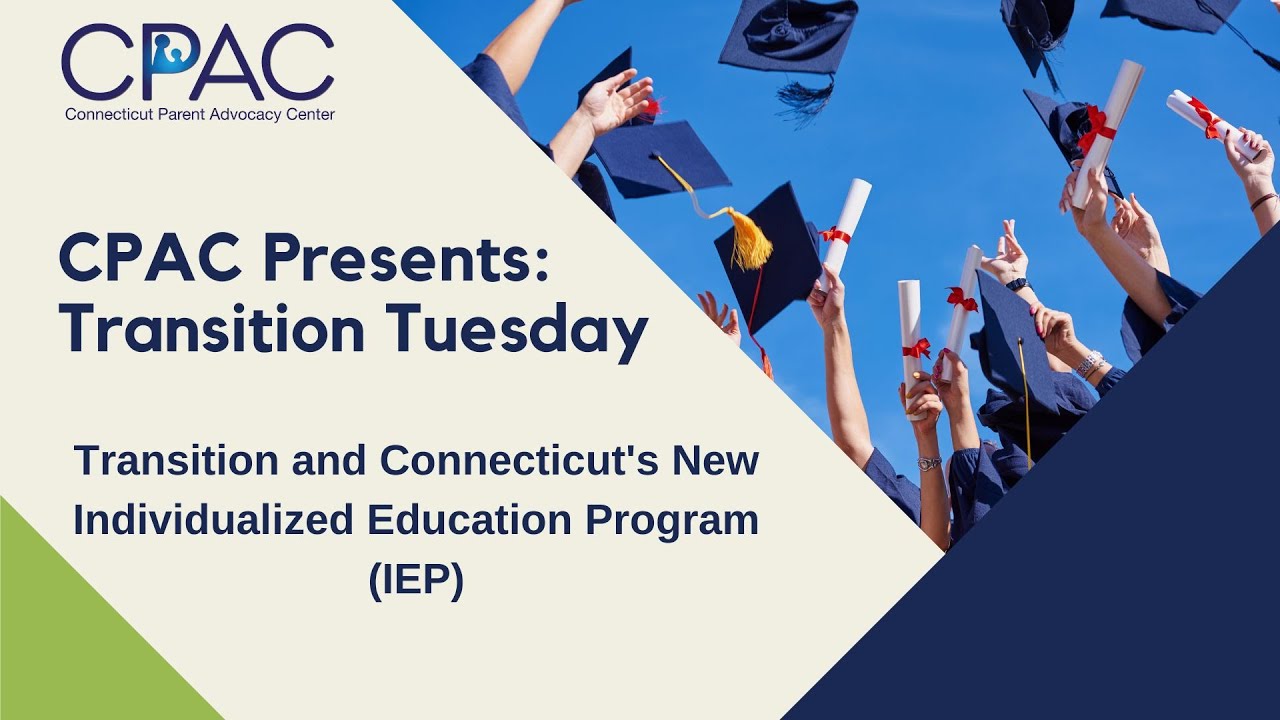 CPAC
Connecticut Parent Advocacy Center

CPAC Presents: Transition Tuesday

Transition and Connecticut's New Individualized Education Program (IEP)